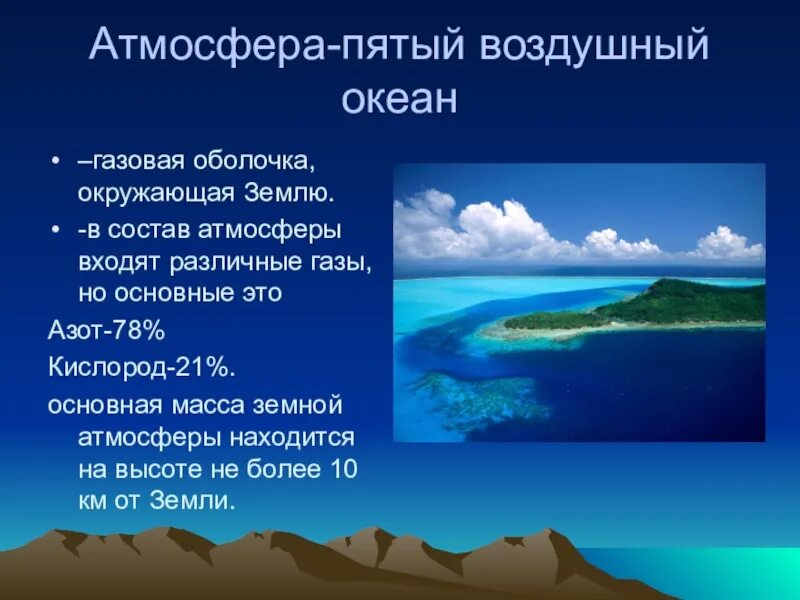 Атмосфера-пятый воздушный океан

• –газовая оболочка, окружающая Землю.
• -в состав атмосферы входят различные газы, но основные это

Азот-78%

Кислород-21%.

основная масса земной атмосферы находится на высоте не более 10 км от Земли.